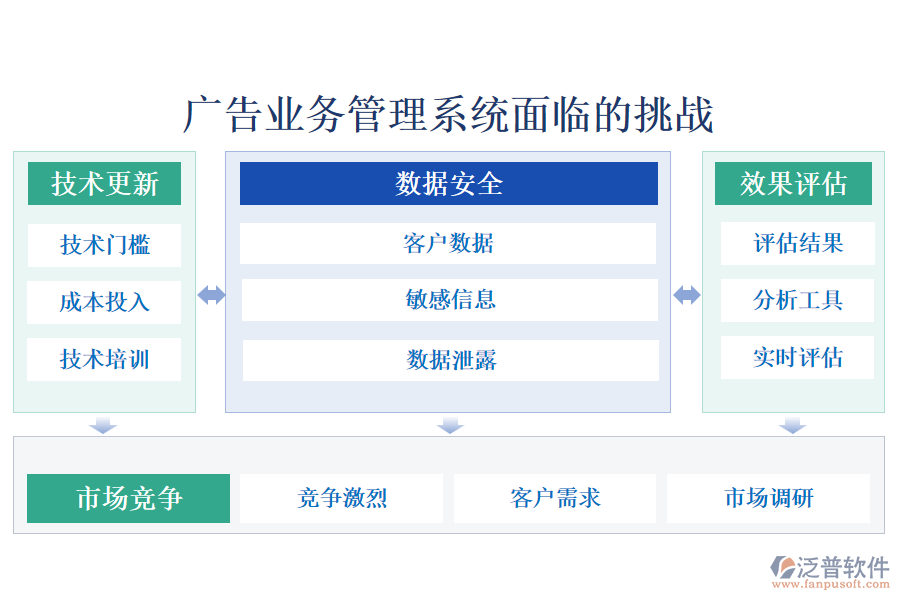 广告业务管理系统面临的挑战

技术更新

技术门槛

成本投入

技术培训

数据安全

客户数据

敏感信息

数据泄露

效果评估

评估结果

分析工具

实时评估

市场竞争

竞争激烈

客户需求

市场调研

泛普软件
www.fanpusoft.com